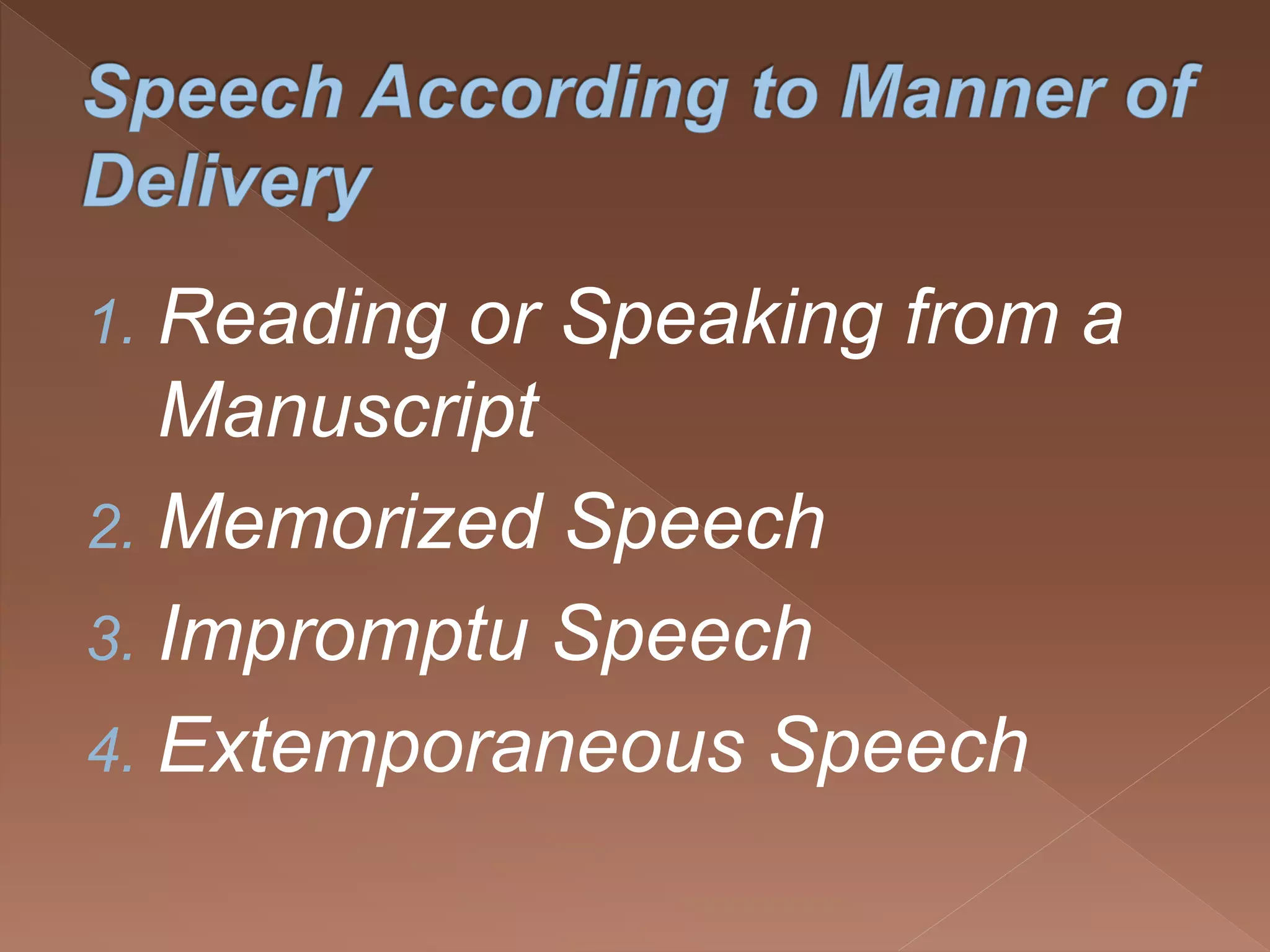 Speech According to Manner of Delivery

1. Reading or Speaking from a Manuscript
2. Memorized Speech
3. Impromptu Speech
4. Extemporaneous Speech